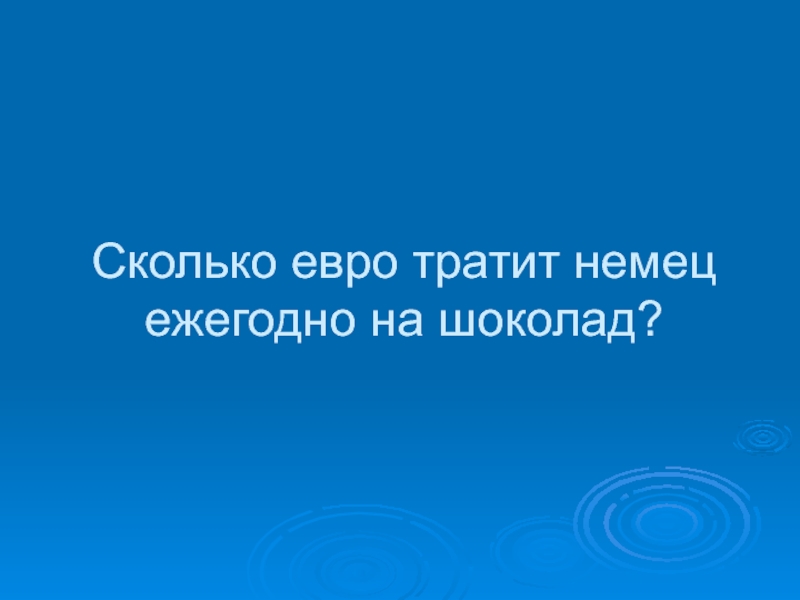 Сколько евро тратит немец ежегодно на шоколад?